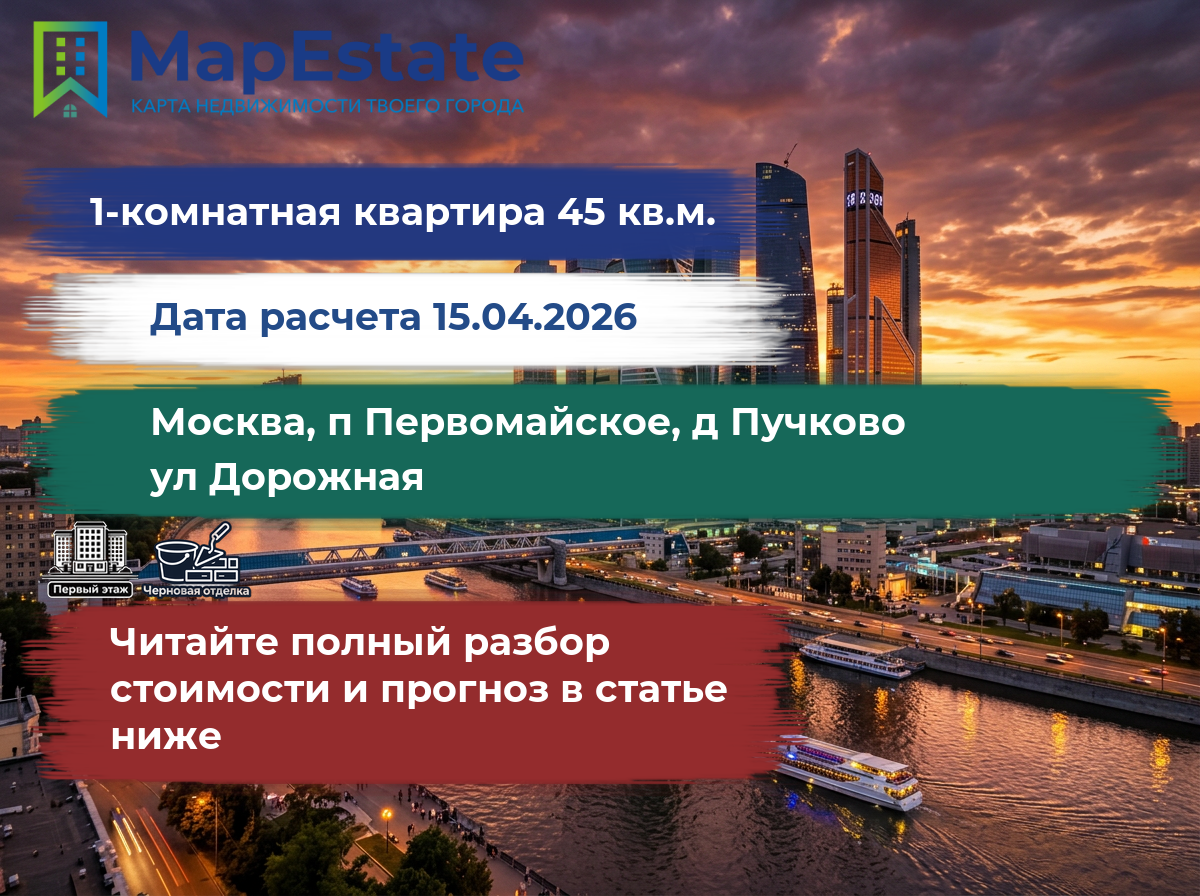 MapEstate
КАРТА НЕДВИЖИМОСТИ ТВОЕГО ГОРОДА

1-комнатная квартира 45 кв.м.

Дата расчета 15.04.2026

Москва, п Первомайское, д Пучково ул Дорожная

Первый этаж
Черновая отделка

Читайте полный разбор стоимости и прогноз в статье ниже